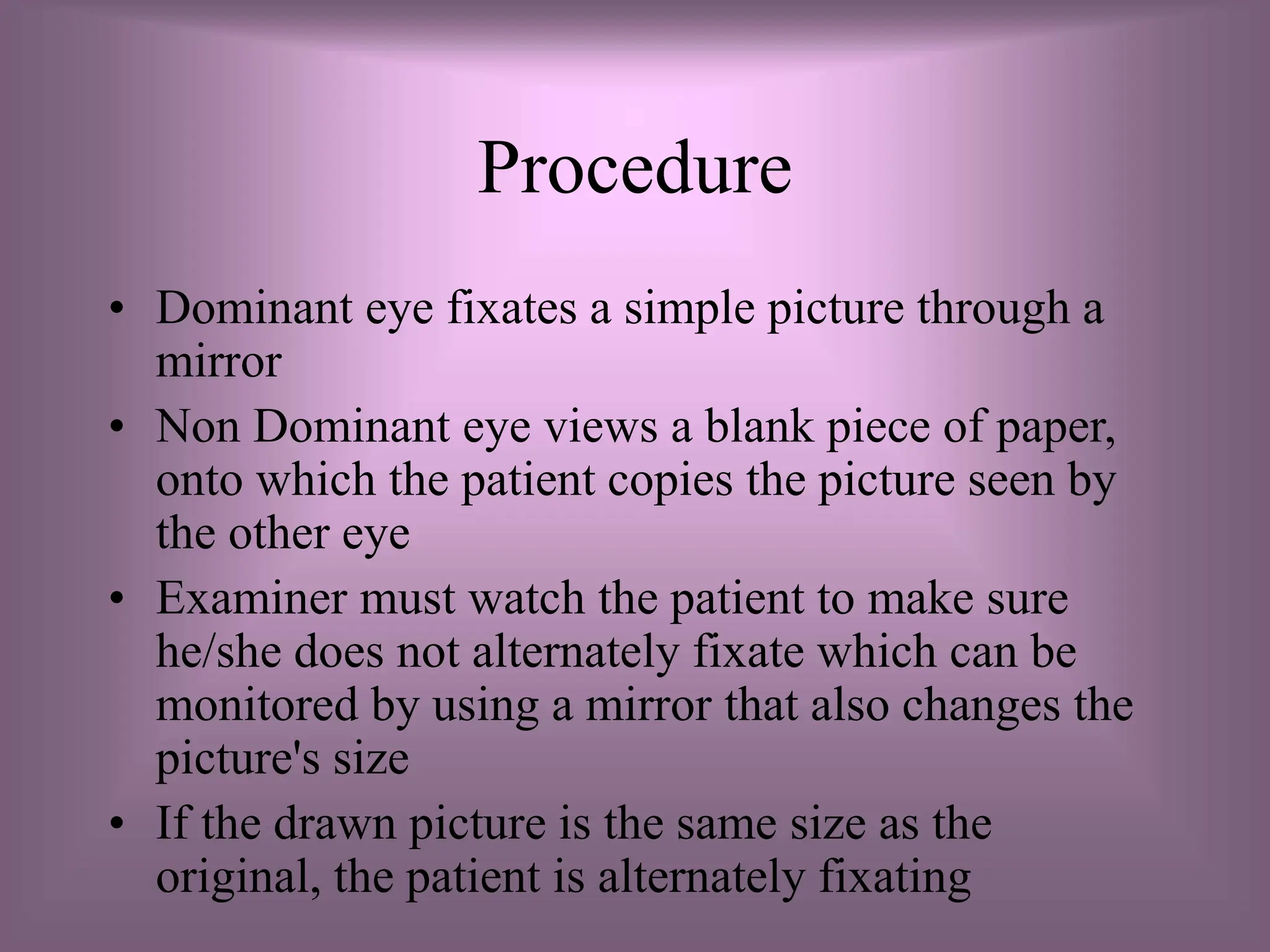 Procedure

• Dominant eye fixates a simple picture through a mirror
• Non Dominant eye views a blank piece of paper, onto which the patient copies the picture seen by the other eye
• Examiner must watch the patient to make sure he/she does not alternately fixate which can be monitored by using a mirror that also changes the picture's size
• If the drawn picture is the same size as the original, the patient is alternately fixating